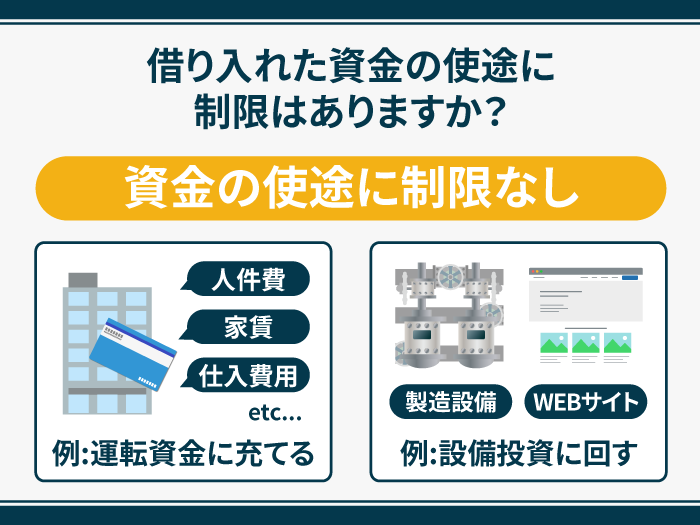 借り入れた資金の使途に制限はありますか?

資金の使途に制限なし

人件費

家賃

仕入費用

etc...

例:運転資金に充てる

製造設備

WEBサイト

例:設備投資に回す